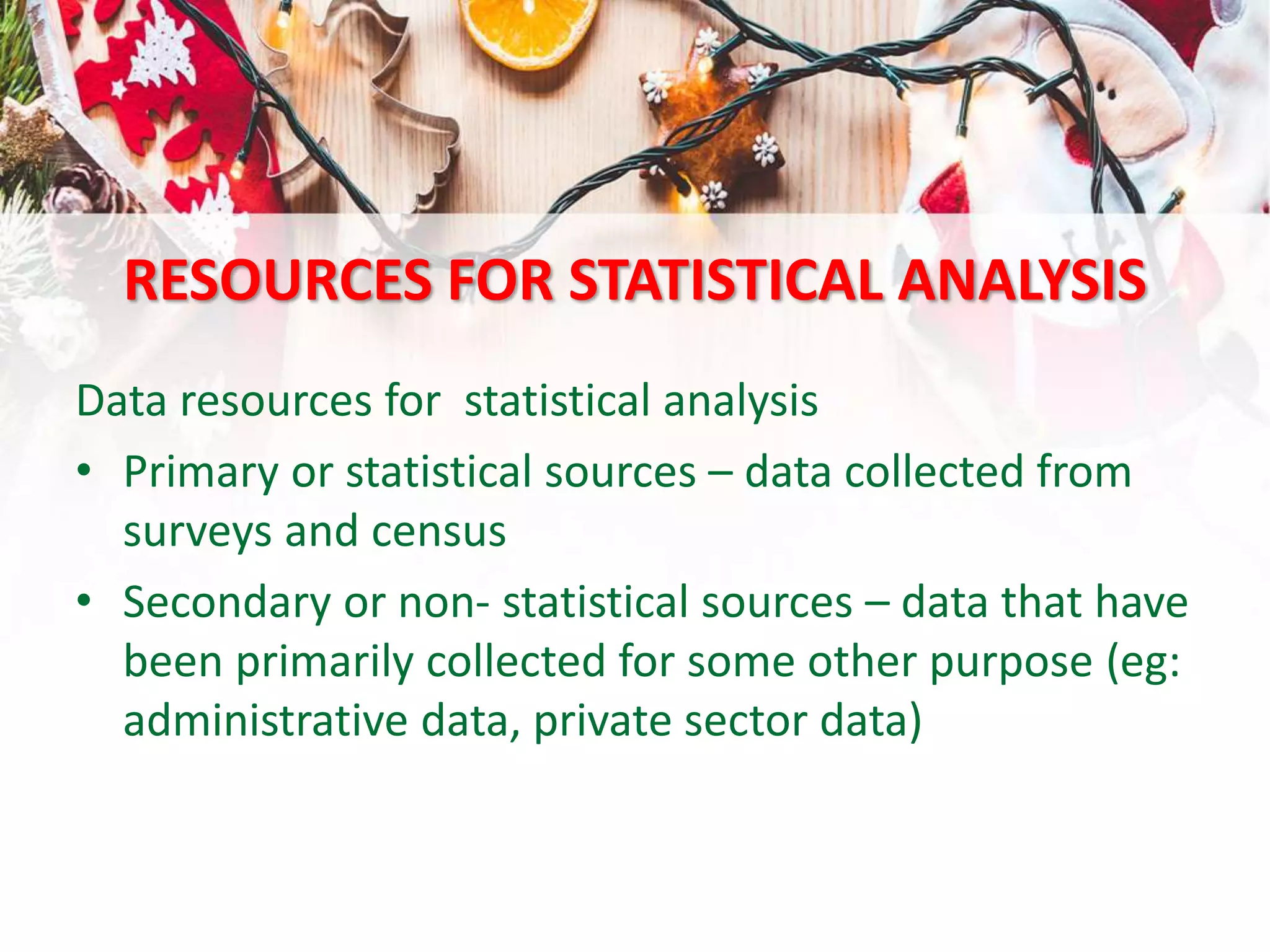 RESOURCES FOR STATISTICAL ANALYSIS

Data resources for  statistical analysis

• Primary or statistical sources – data collected from surveys and census

• Secondary or non- statistical sources – data that have been primarily collected for some other purpose (eg: administrative data, private sector data)